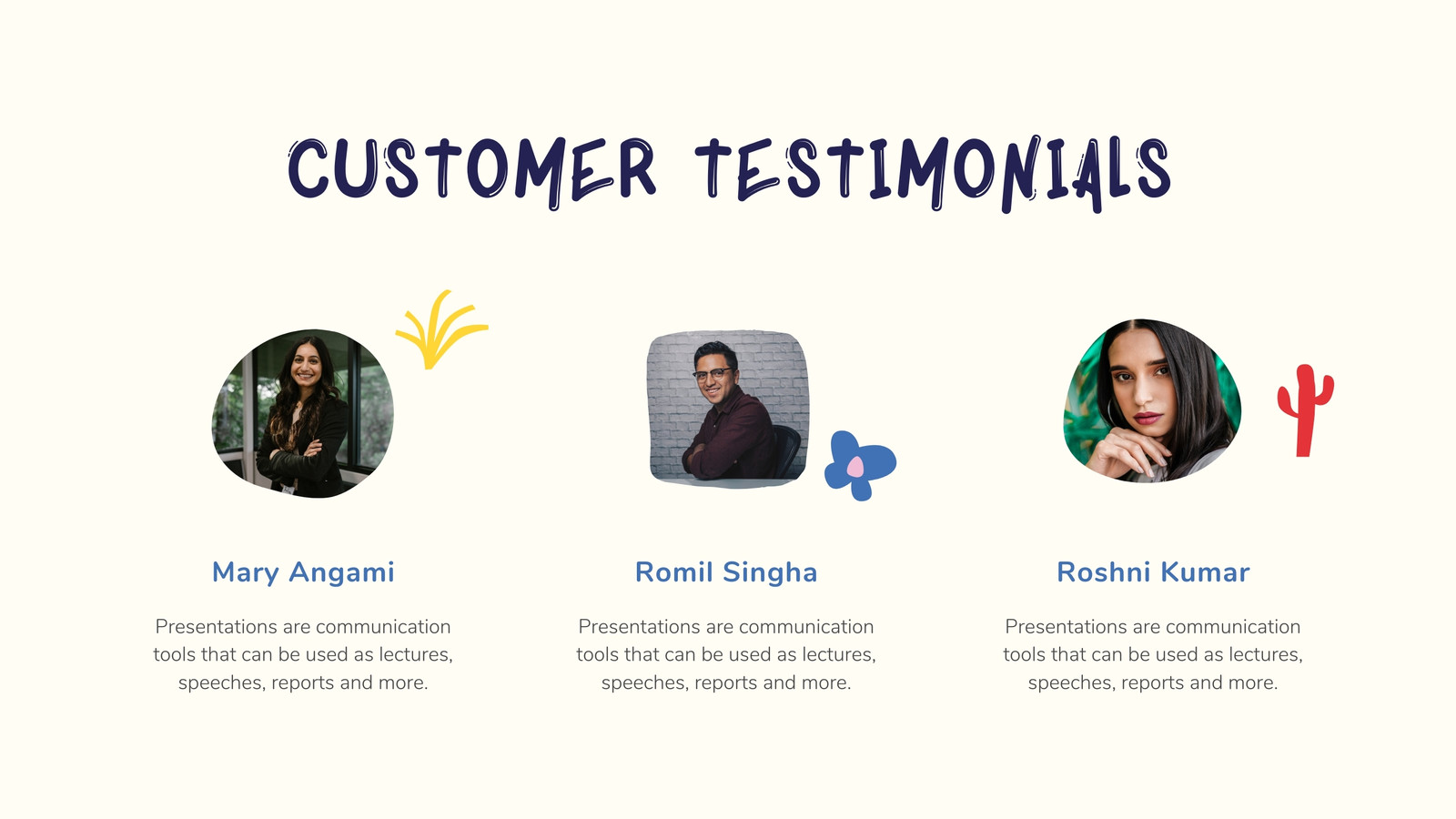 CUSTOMER TESTIMONIALS

Mary Angami

Presentations are communication tools that can be used as lectures, speeches, reports and more.

Romil Singha

Presentations are communication tools that can be used as lectures, speeches, reports and more.

Roshni Kumar

Presentations are communication tools that can be used as lectures, speeches, reports and more.